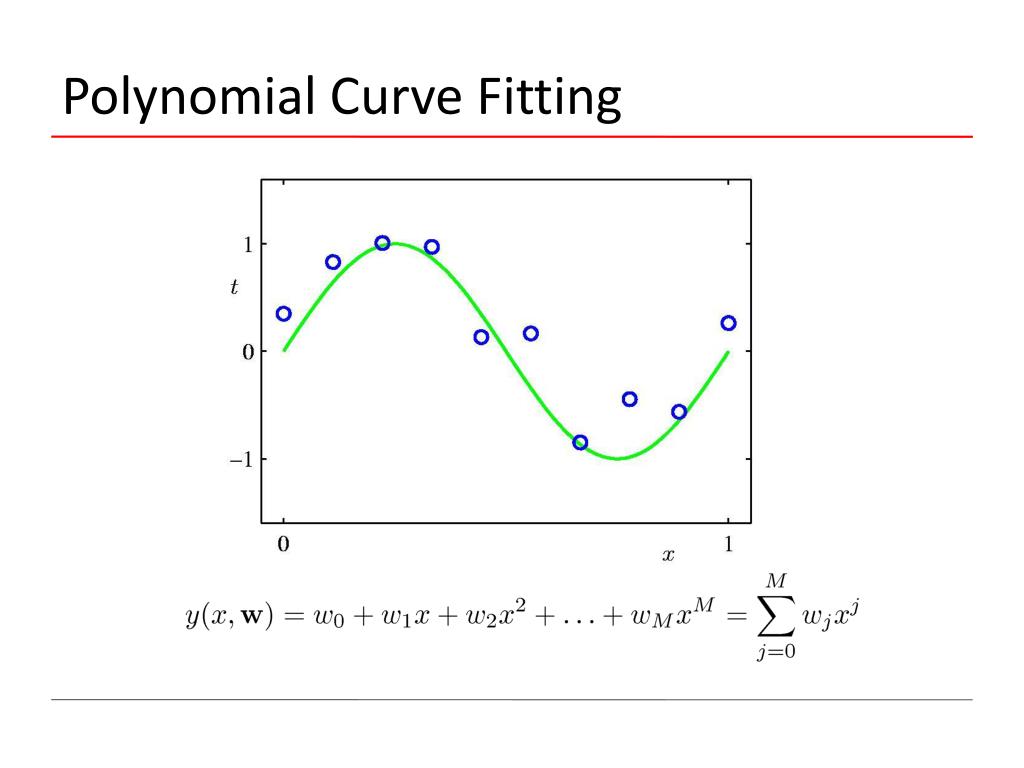 Polynomial Curve Fitting

1
$t$
0
$-1$
0
$x$
1

$y(x, \mathbf{w}) = w_0 + w_1 x + w_2 x^2 + \ldots + w_M x^M = \sum_{j=0}^{M} w_j x^j$